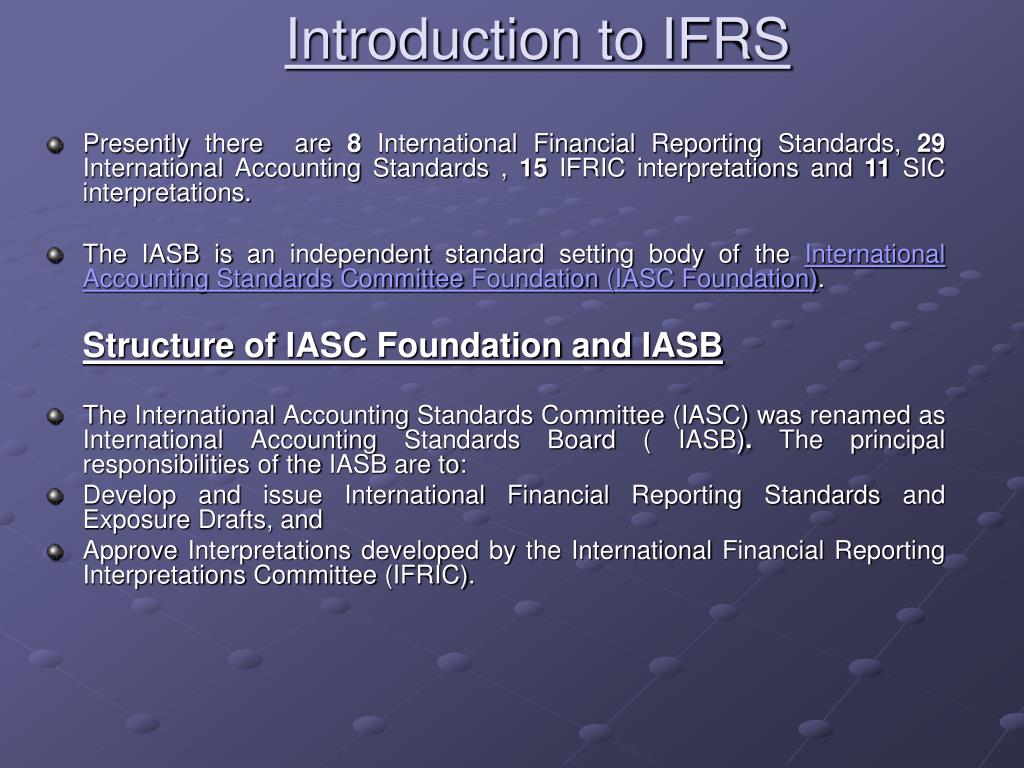 Introduction to IFRS

Presently there are 8 International Financial Reporting Standards, 29 International Accounting Standards , 15 IFRIC interpretations and 11 SIC interpretations.

The IASB is an independent standard setting body of the International Accounting Standards Committee Foundation (IASC Foundation).

Structure of IASC Foundation and IASB

The International Accounting Standards Committee (IASC) was renamed as International Accounting Standards Board ( IASB). The principal responsibilities of the IASB are to:

Develop and issue International Financial Reporting Standards and Exposure Drafts, and

Approve Interpretations developed by the International Financial Reporting Interpretations Committee (IFRIC).